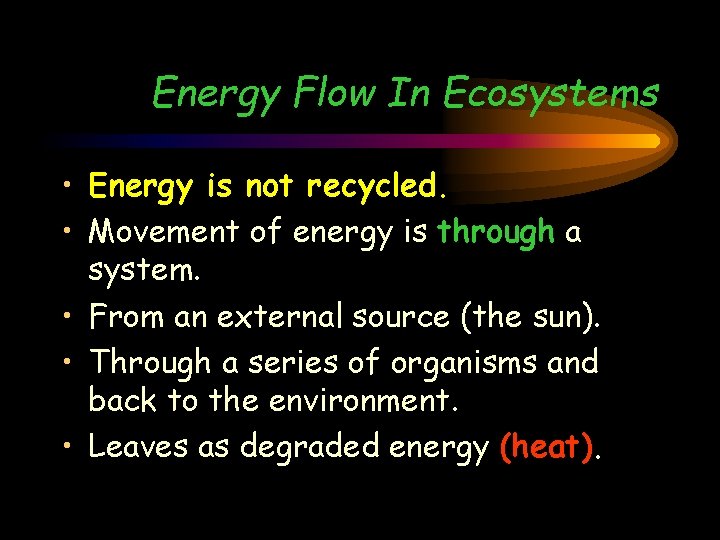 Energy Flow In Ecosystems

• Energy is not recycled.
• Movement of energy is through a system.
• From an external source (the sun).
• Through a series of organisms and back to the environment.
• Leaves as degraded energy (heat).